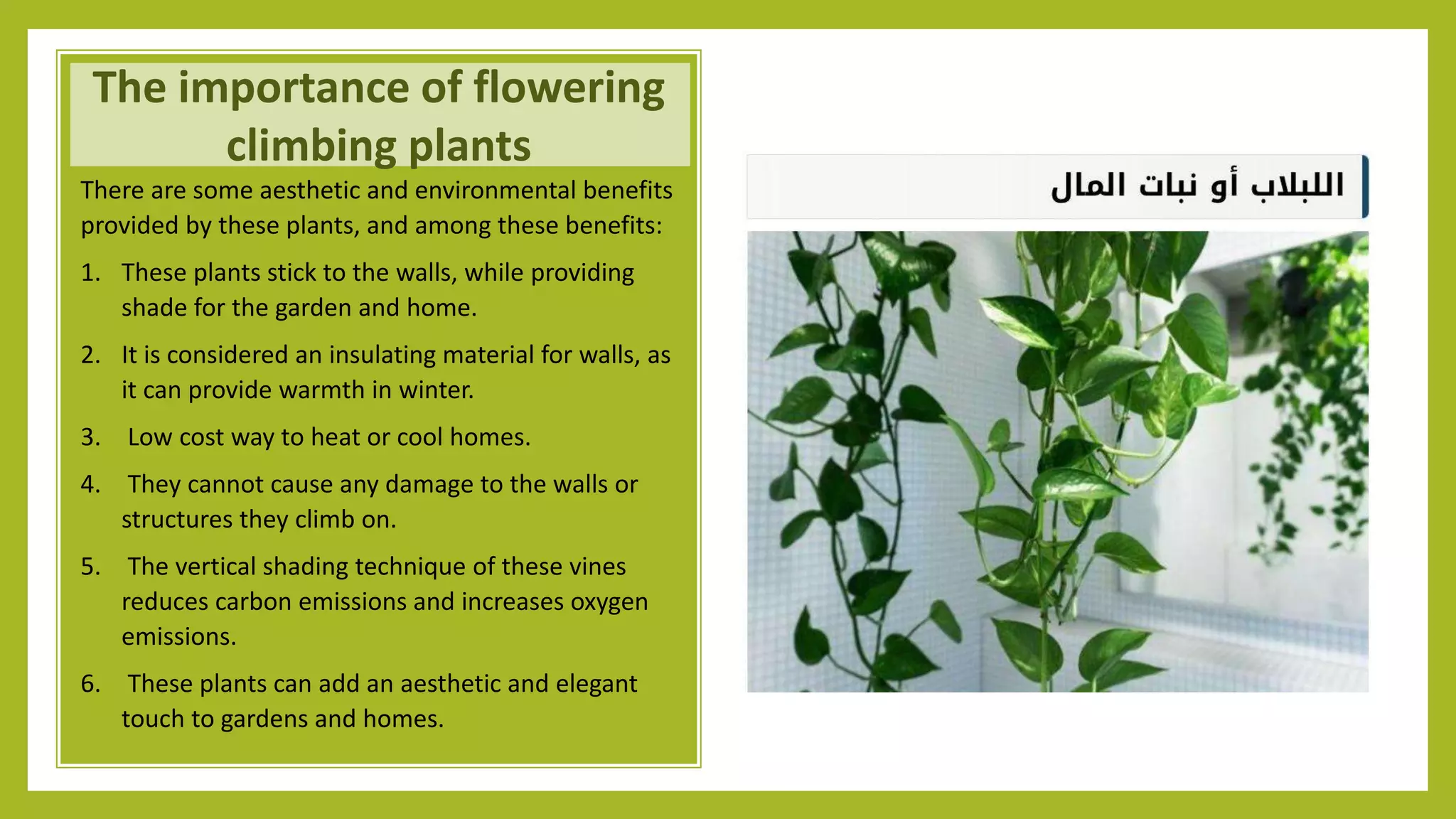 The importance of flowering climbing plants

There are some aesthetic and environmental benefits provided by these plants, and among these benefits:

1. These plants stick to the walls, while providing shade for the garden and home.

2. It is considered an insulating material for walls, as it can provide warmth in winter.

3. Low cost way to heat or cool homes.

4. They cannot cause any damage to the walls or structures they climb on.

5. The vertical shading technique of these vines reduces carbon emissions and increases oxygen emissions.

6. These plants can add an aesthetic and elegant touch to gardens and homes.

اللبلاب أو نبات المال